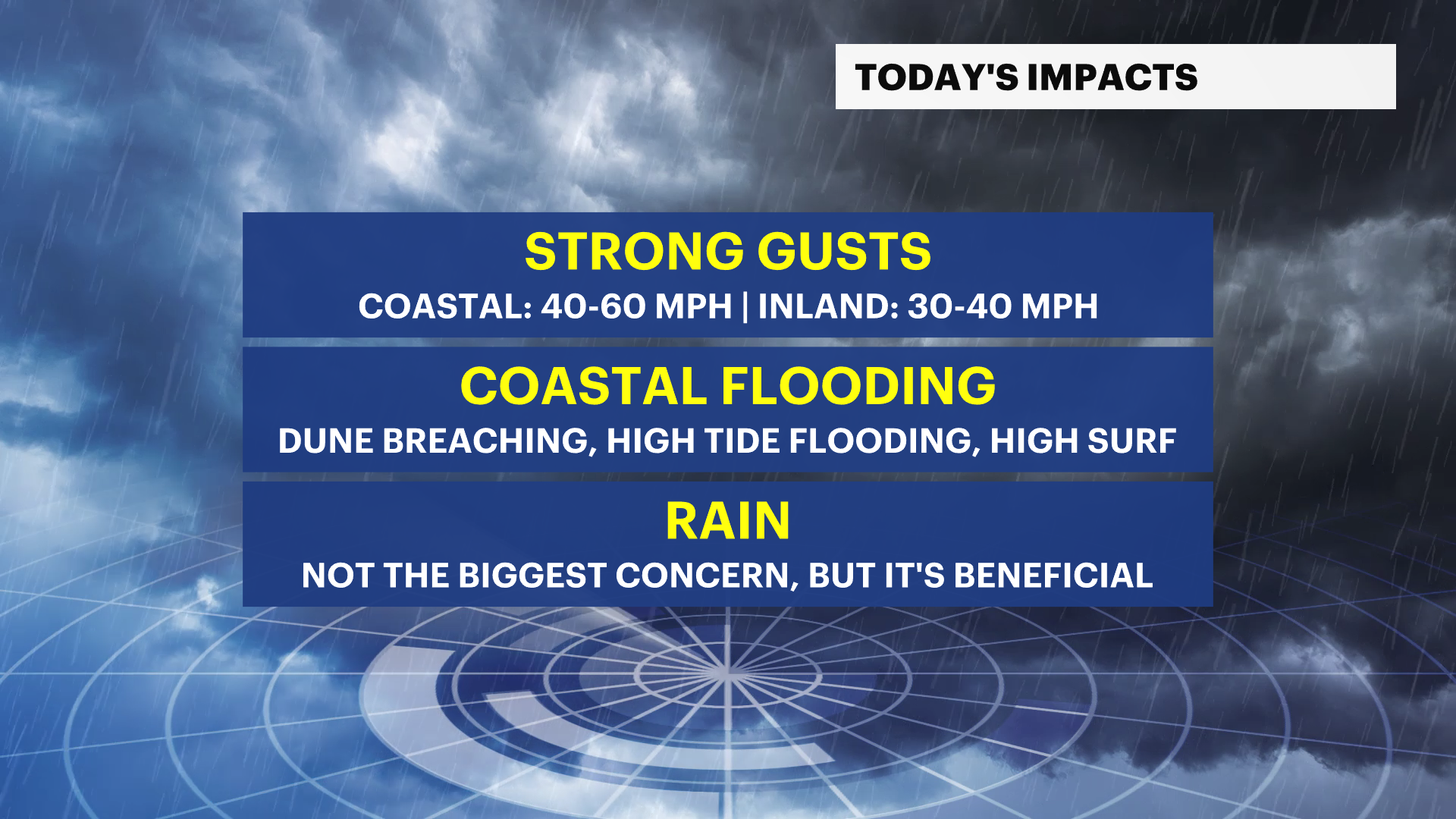 TODAY'S IMPACTS

STRONG GUSTS
COASTAL: 40-60 MPH | INLAND: 30-40 MPH

COASTAL FLOODING
DUNE BREACHING, HIGH TIDE FLOODING, HIGH SURF

RAIN
NOT THE BIGGEST CONCERN, BUT IT'S BENEFICIAL